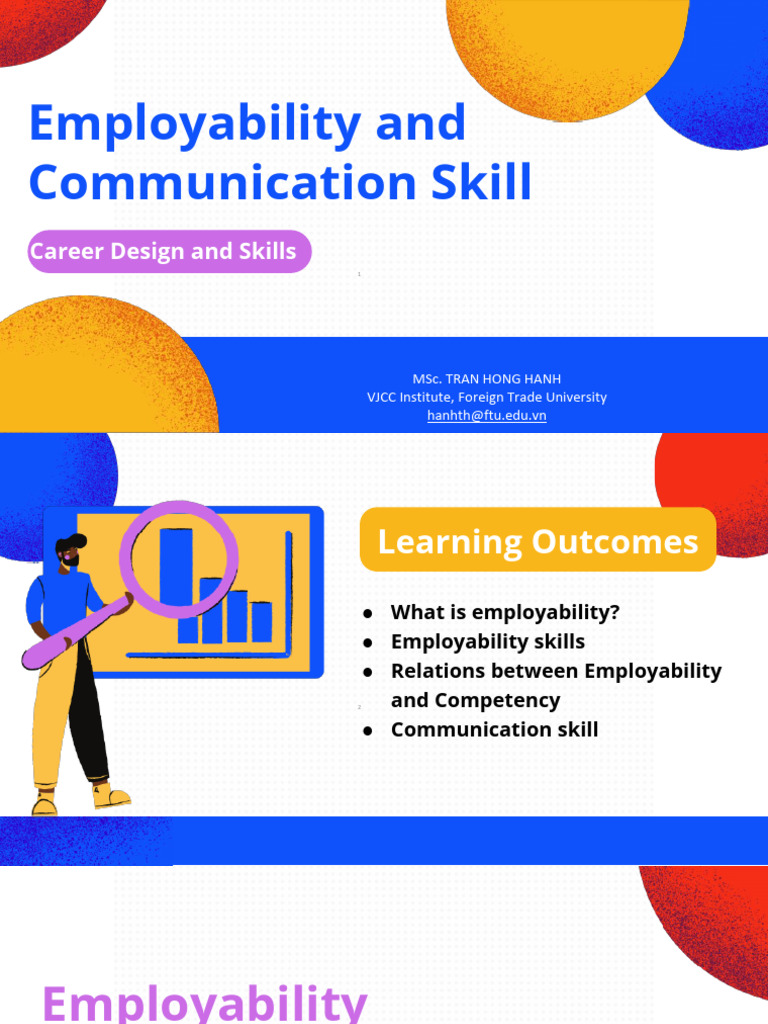 Employability and Communication Skill

Career Design and Skills

1

MSc. TRAN HONG HANH
VJCC Institute, Foreign Trade University
hanhth@ftu.edu.vn

Learning Outcomes

● What is employability?
● Employability skills
● Relations between Employability and Competency
● Communication skill

2

Employability